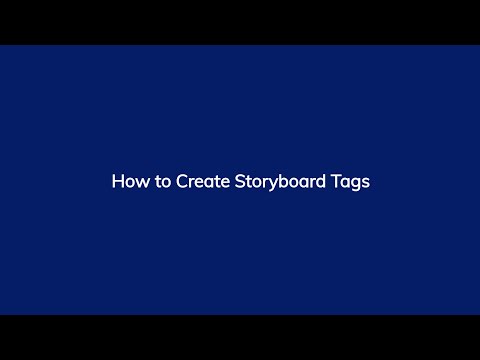 How to Create Storyboard Tags